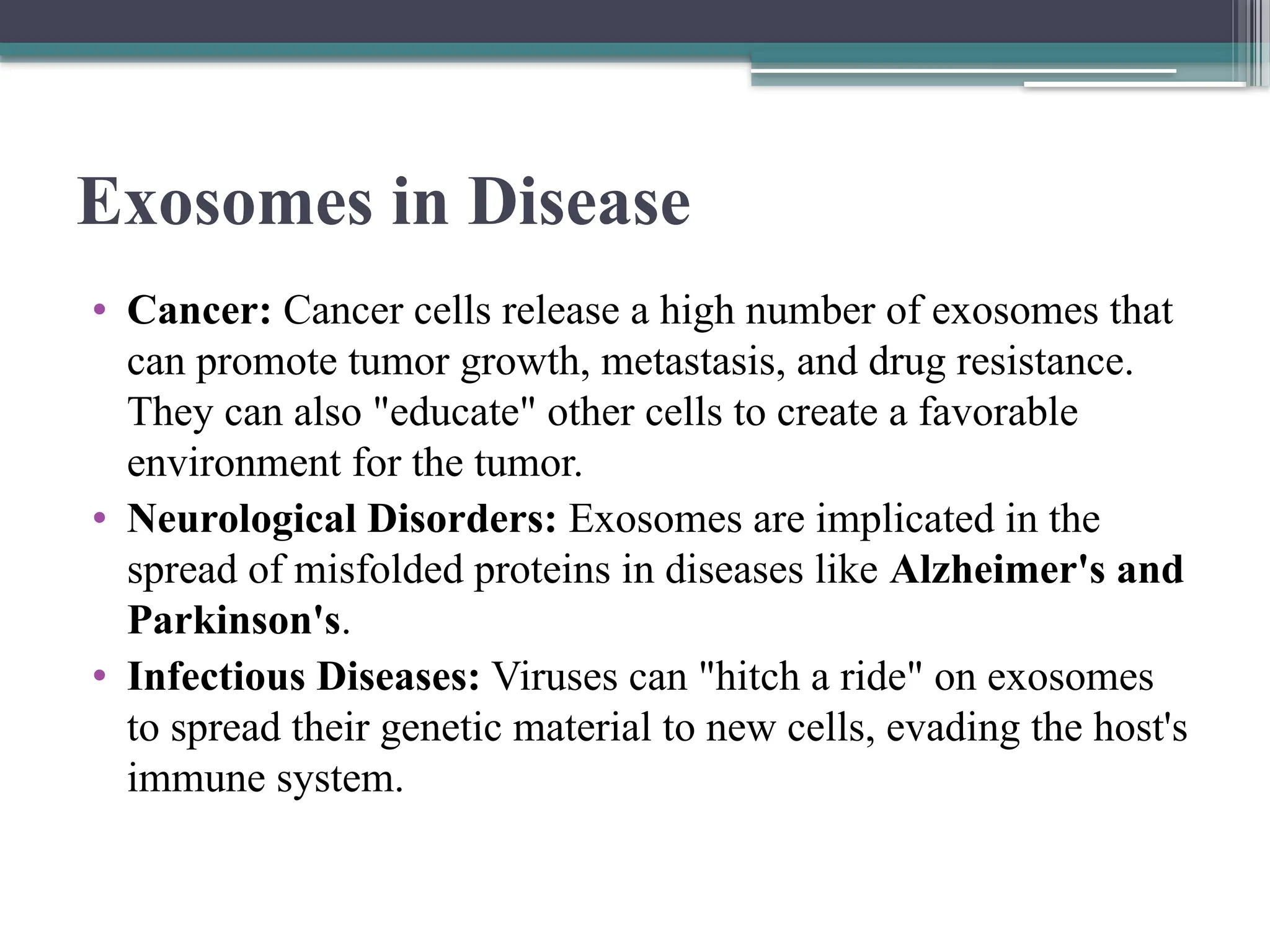 Exosomes in Disease

• Cancer: Cancer cells release a high number of exosomes that can promote tumor growth, metastasis, and drug resistance. They can also "educate" other cells to create a favorable environment for the tumor.
• Neurological Disorders: Exosomes are implicated in the spread of misfolded proteins in diseases like Alzheimer's and Parkinson's.
• Infectious Diseases: Viruses can "hitch a ride" on exosomes to spread their genetic material to new cells, evading the host's immune system.